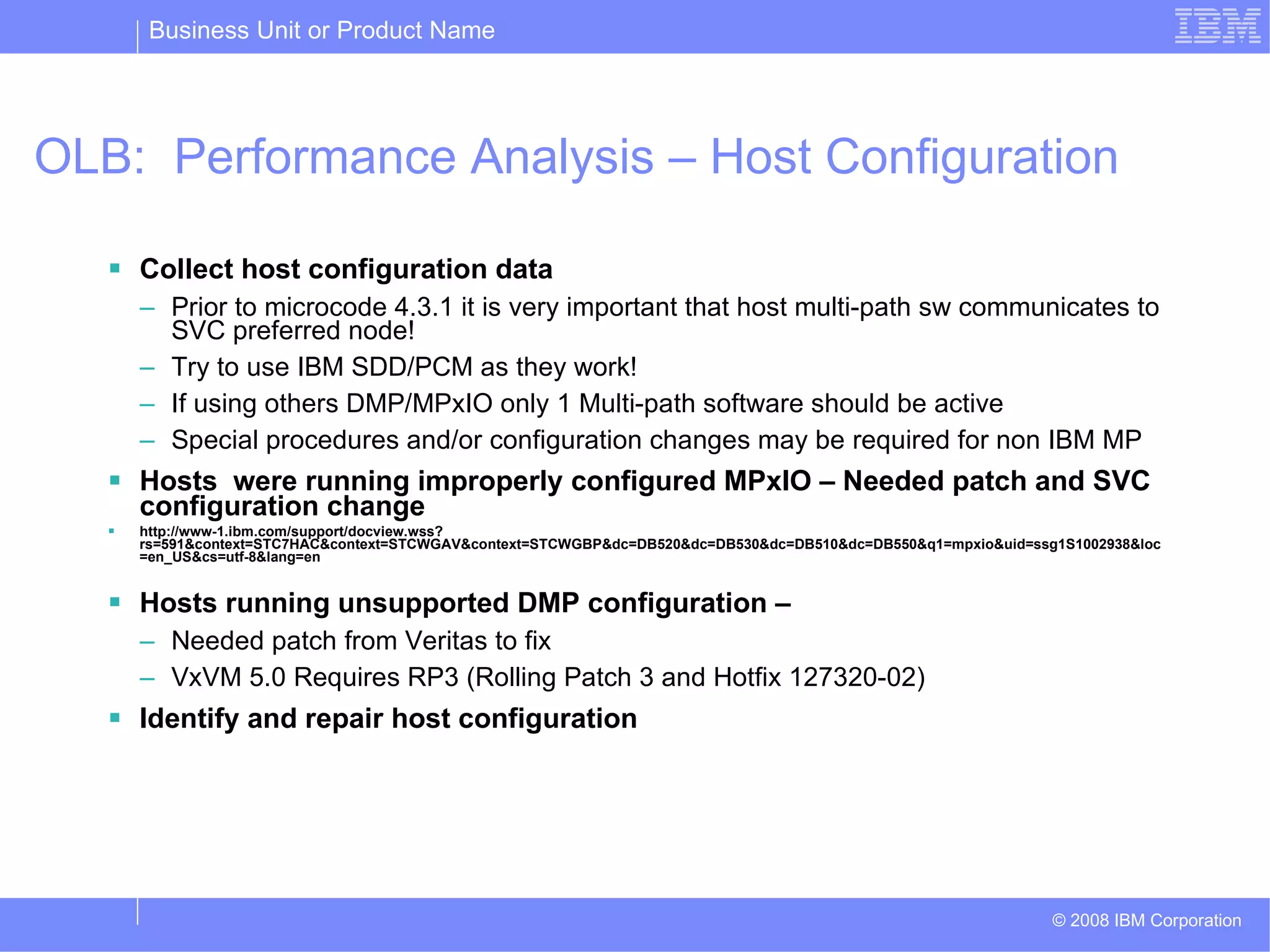 Business Unit or Product Name

IBM

OLB: Performance Analysis – Host Configuration

▪ Collect host configuration data
– Prior to microcode 4.3.1 it is very important that host multi-path sw communicates to SVC preferred node!
– Try to use IBM SDD/PCM as they work!
– If using others DMP/MPxIO only 1 Multi-path software should be active
– Special procedures and/or configuration changes may be required for non IBM MP

▪ Hosts were running improperly configured MPxIO – Needed patch and SVC configuration change

▪ http://www-1.ibm.com/support/docview.wss?rs=591&context=STC7HAC&context=STCWGAV&context=STCWGBP&dc=DB520&dc=DB530&dc=DB510&dc=DB550&q1=mpxio&uid=ssg1S1002938&loc=en_US&cs=utf-8&lang=en

▪ Hosts running unsupported DMP configuration –
– Needed patch from Veritas to fix
– VxVM 5.0 Requires RP3 (Rolling Patch 3 and Hotfix 127320-02)

▪ Identify and repair host configuration

© 2008 IBM Corporation